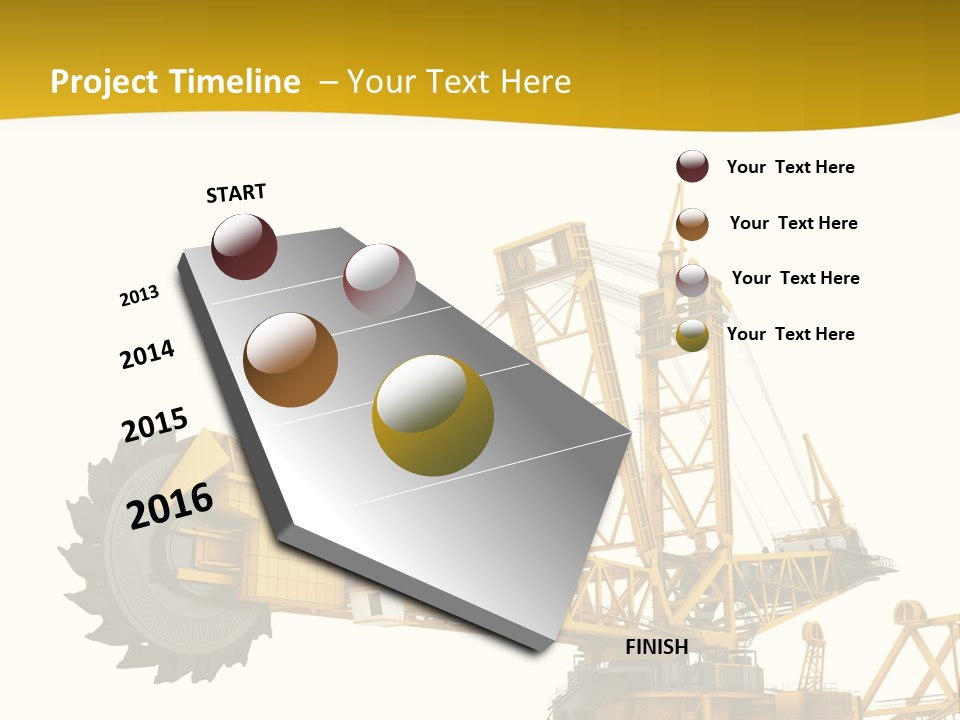 Project Timeline – Your Text Here

START

2013

2014

2015

2016

FINISH

Your Text Here

Your Text Here

Your Text Here

Your Text Here